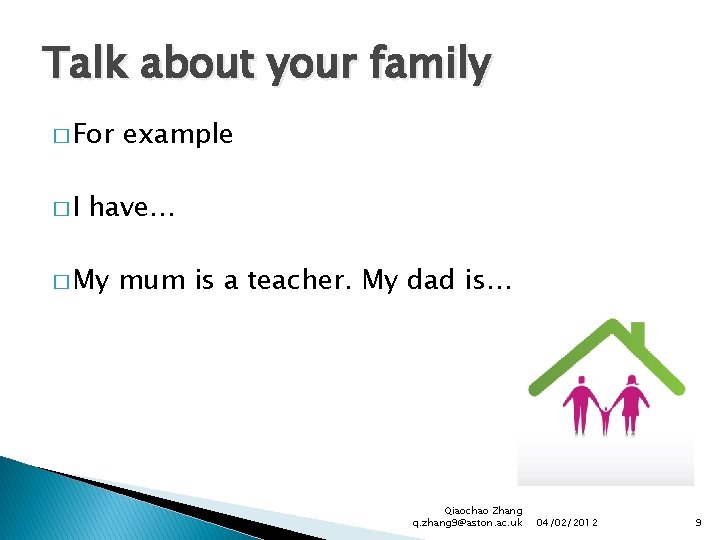 Talk about your family

□ For example

□ I have…

□ My mum is a teacher. My dad is…

Qiaochao Zhang
q.zhang9@aston.ac.uk

04/02/2012

9